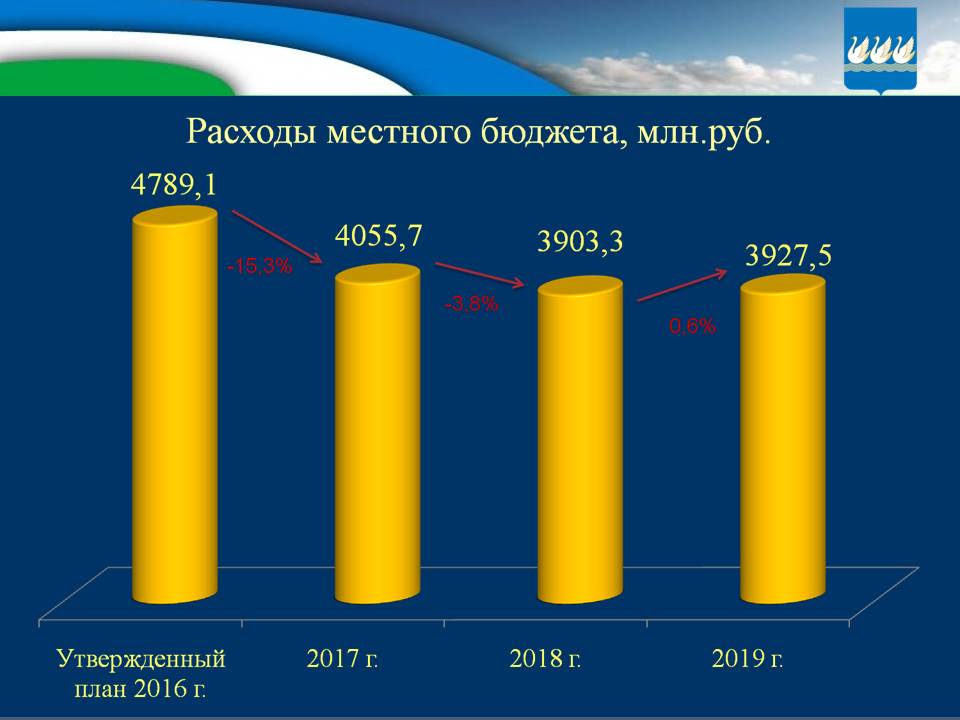 Расходы местного бюджета, млн.руб.

4789,1

-15,3%

4055,7

-3,8%

3903,3

0,6%

3927,5

Утвержденный план 2016 г.

2017 г.

2018 г.

2019 г.